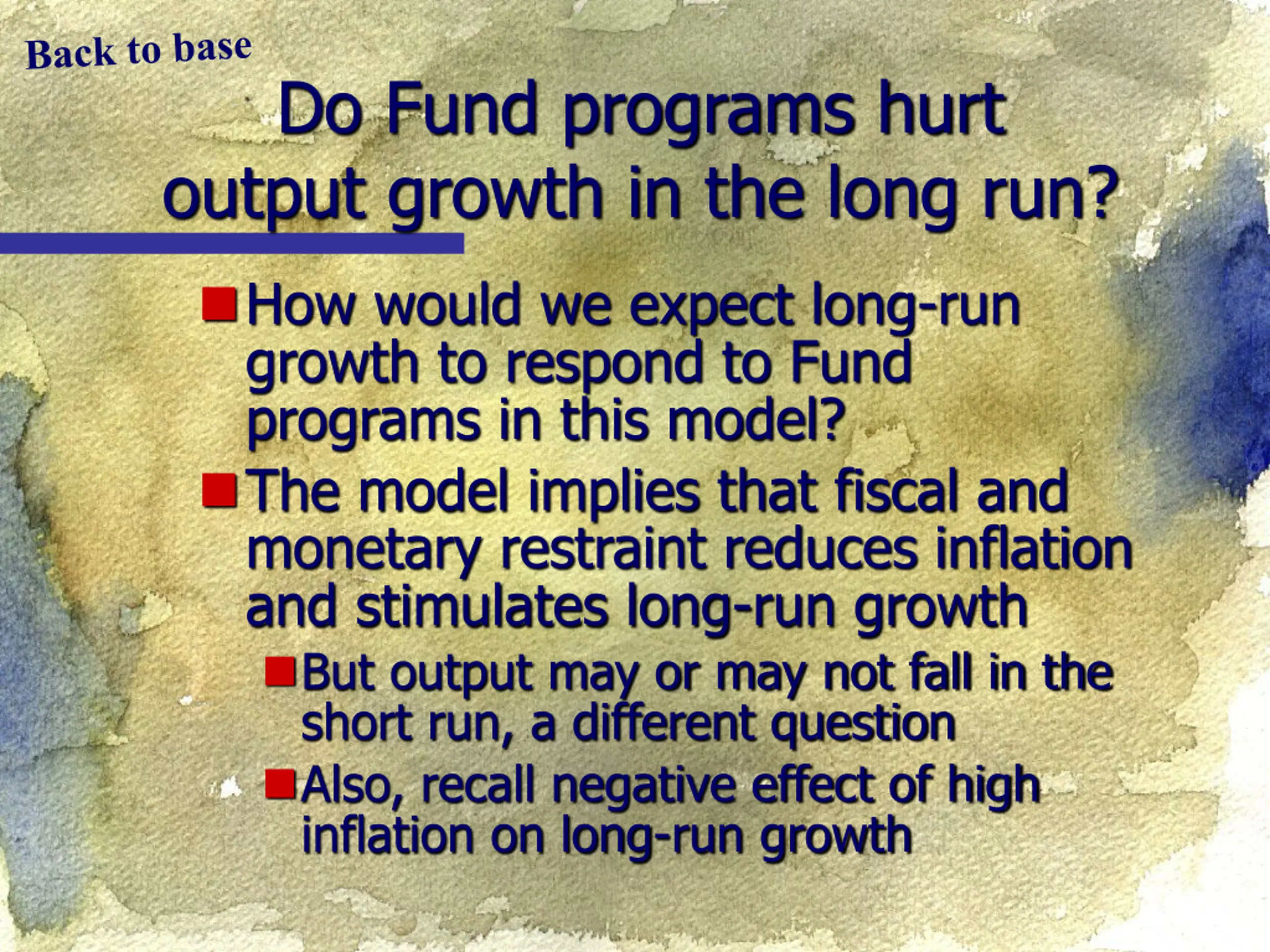 Back to base

Do Fund programs hurt output growth in the long run?

How would we expect long-run growth to respond to Fund programs in this model?

The model implies that fiscal and monetary restraint reduces inflation and stimulates long-run growth

But output may or may not fall in the short run, a different question

Also, recall negative effect of high inflation on long-run growth